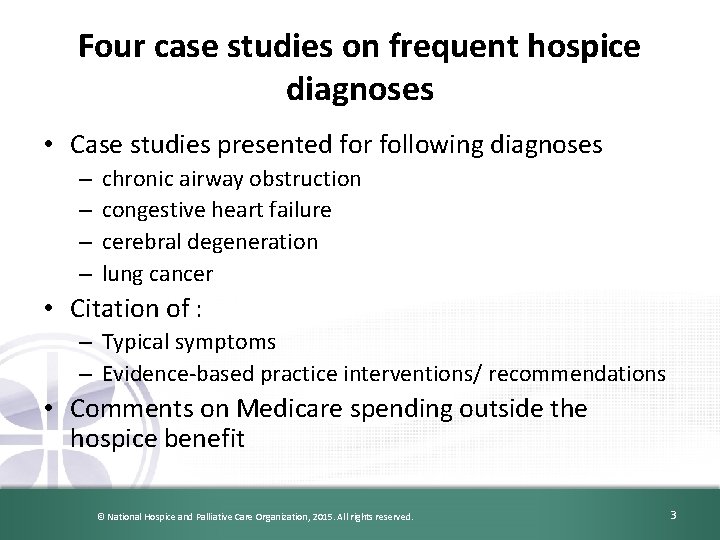 Four case studies on frequent hospice diagnoses

• Case studies presented for following diagnoses
 – chronic airway obstruction
 – congestive heart failure
 – cerebral degeneration
 – lung cancer
• Citation of :
 – Typical symptoms
 – Evidence-based practice interventions/ recommendations
• Comments on Medicare spending outside the hospice benefit

© National Hospice and Palliative Care Organization, 2015. All rights reserved.

3